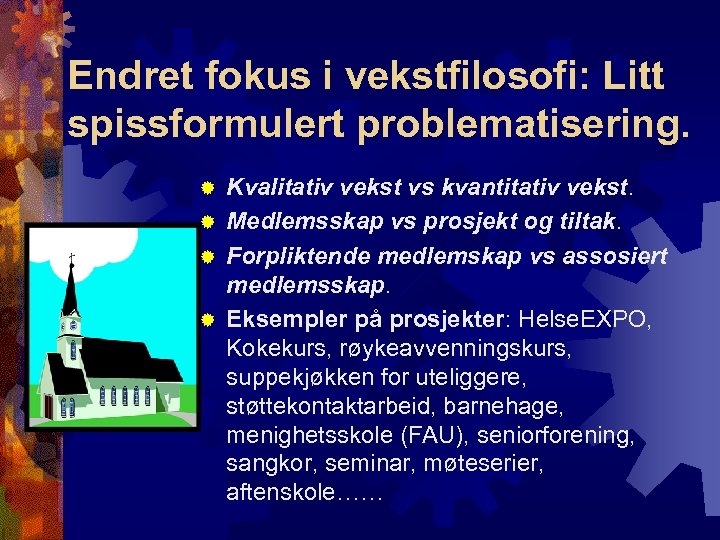 Endret fokus i vekstfilosofi: Litt spissformulert problematisering.

Kvalitativ vekst vs kvantitativ vekst.

Medlemsskap vs prosjekt og tiltak.

Forpliktende medlemskap vs assosiert medlemsskap.

Eksempler på prosjekter: HelseEXPO, Kokekurs, røykeavvenningskurs, suppekjøkken for uteliggere, støttekontaktarbeid, barnehage, menighetsskole (FAU), seniorforening, sangkor, seminar, møteserier, aftenskole……